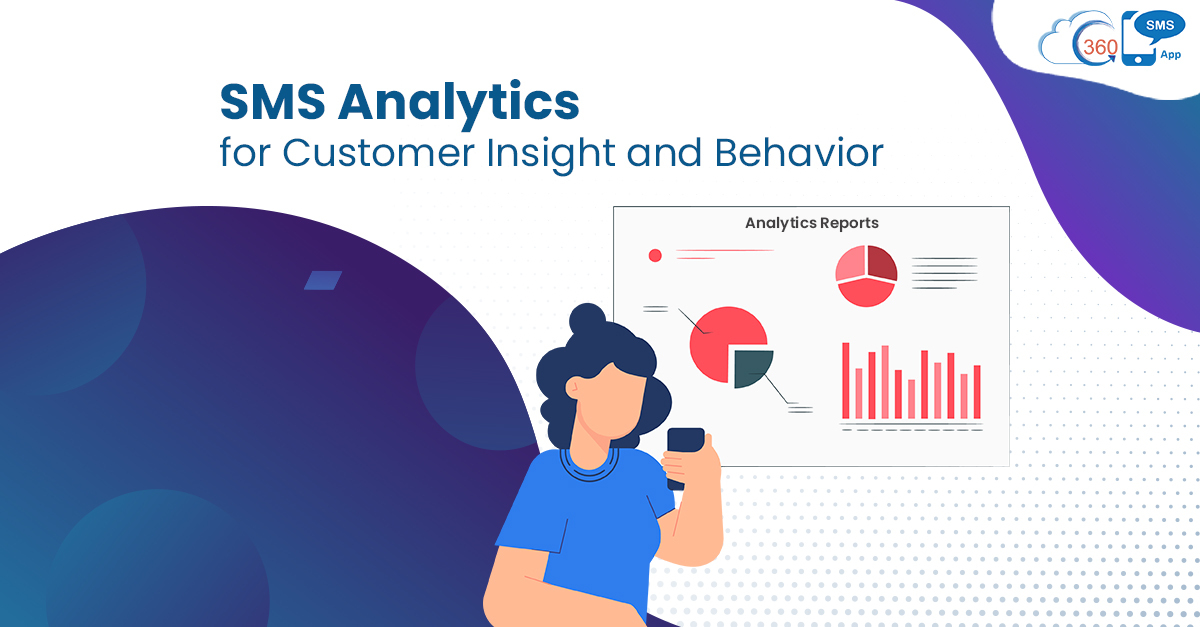 360 SMS App

SMS Analytics
for Customer Insight and Behavior

Analytics Reports